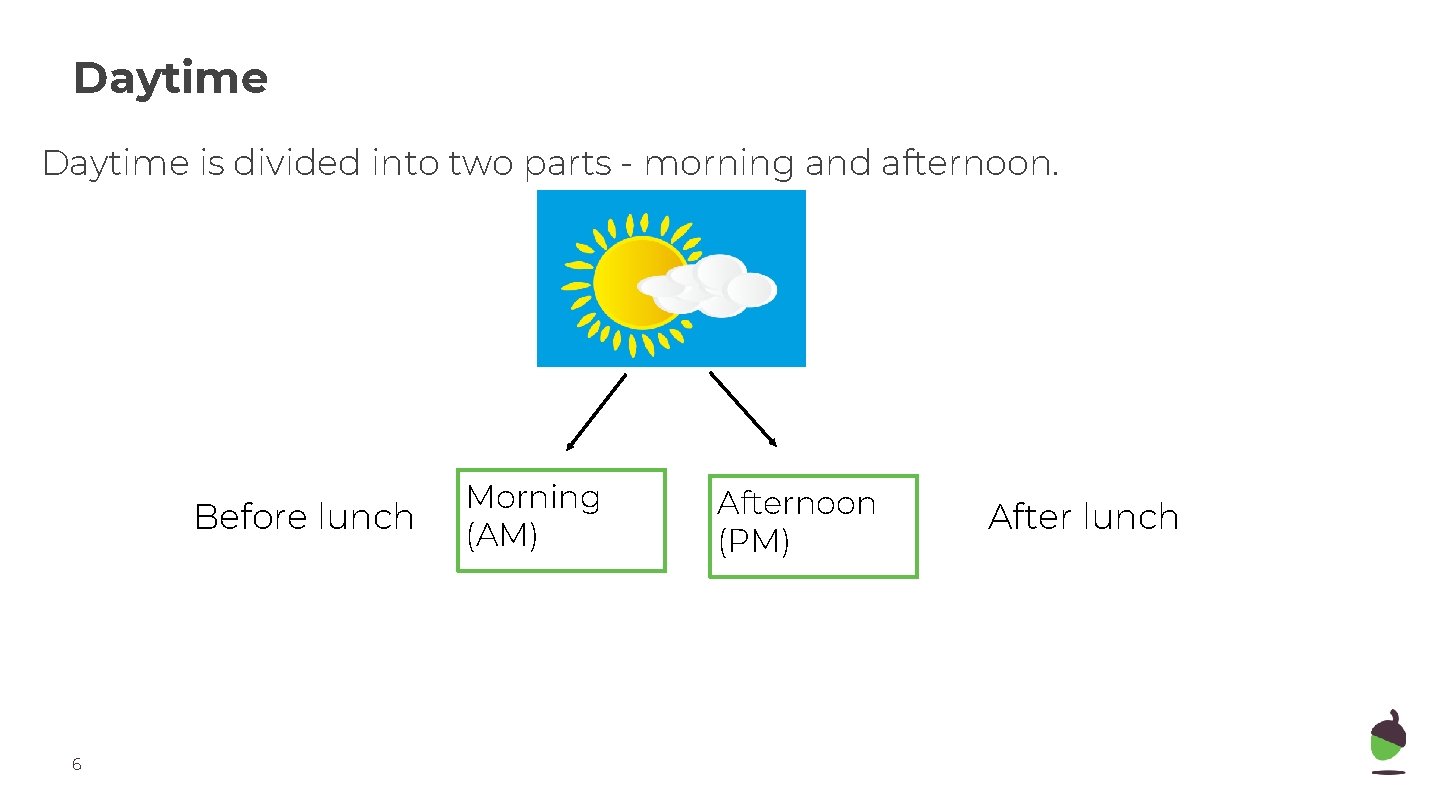 Daytime

Daytime is divided into two parts - morning and afternoon.

Before lunch

Morning (AM)

Afternoon (PM)

After lunch

6